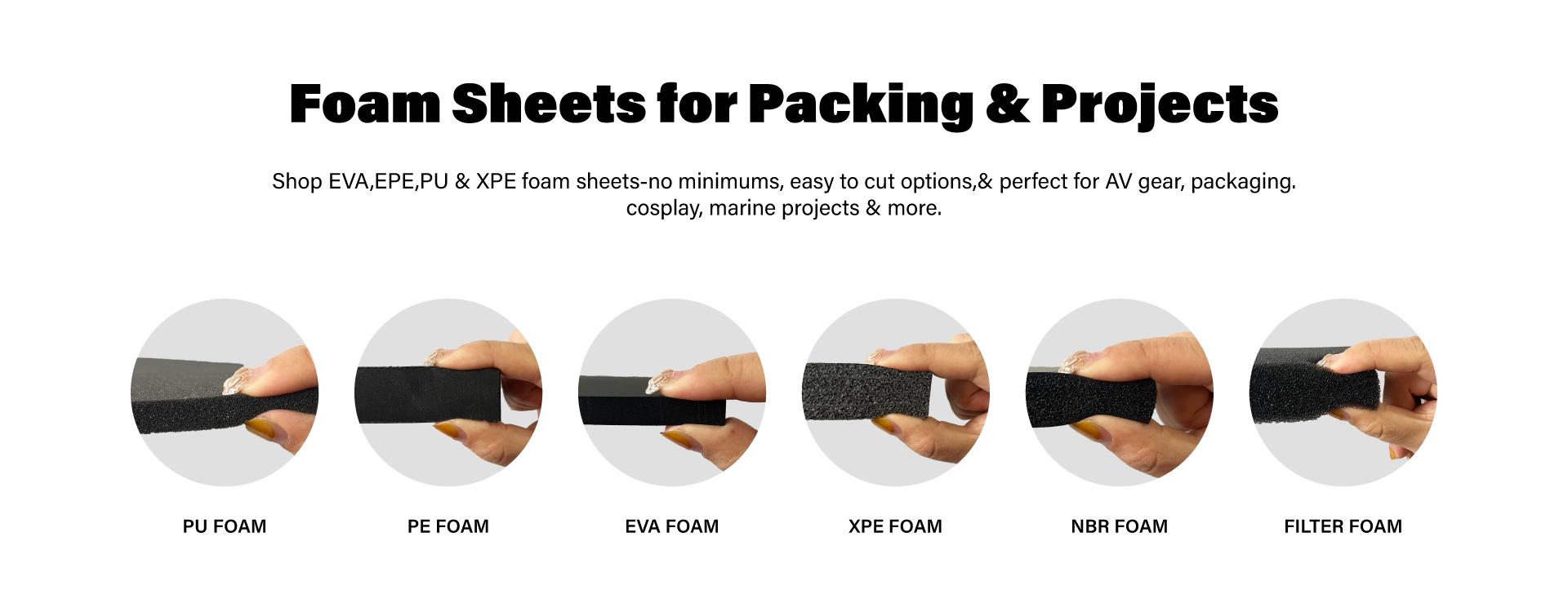 Foam Sheets for Packing & Projects

Shop EVA,EPE,PU & XPE foam sheets-no minimums, easy to cut options,& perfect for AV gear, packaging. cosplay, marine projects & more.

PU FOAM

PE FOAM

EVA FOAM

XPE FOAM

NBR FOAM

FILTER FOAM